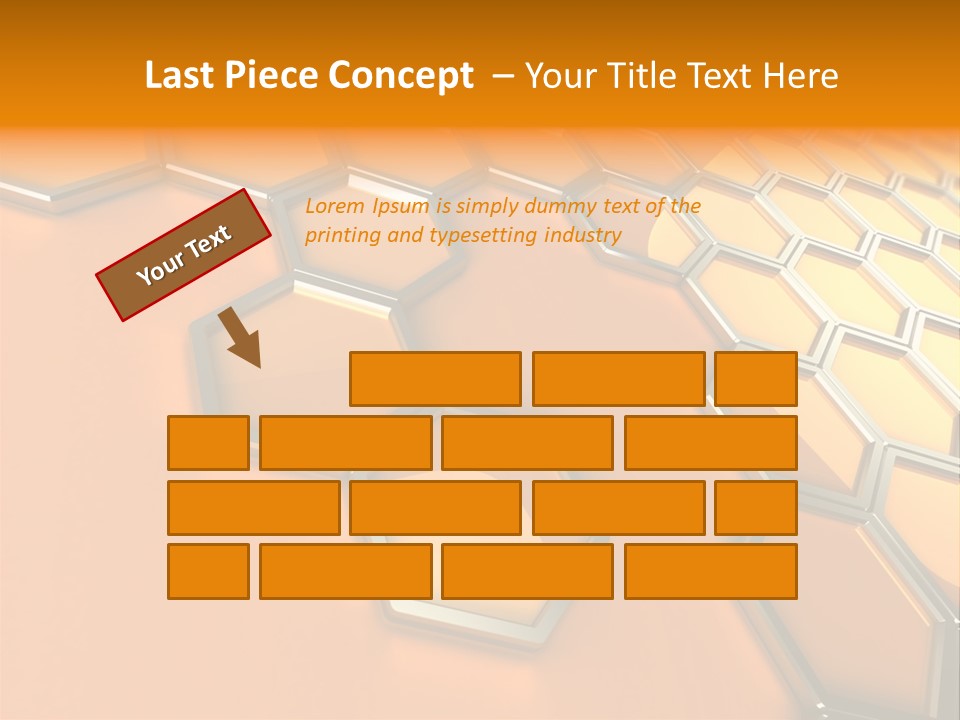 Last Piece Concept – Your Title Text Here

Your Text

Lorem Ipsum is simply dummy text of the printing and typesetting industry